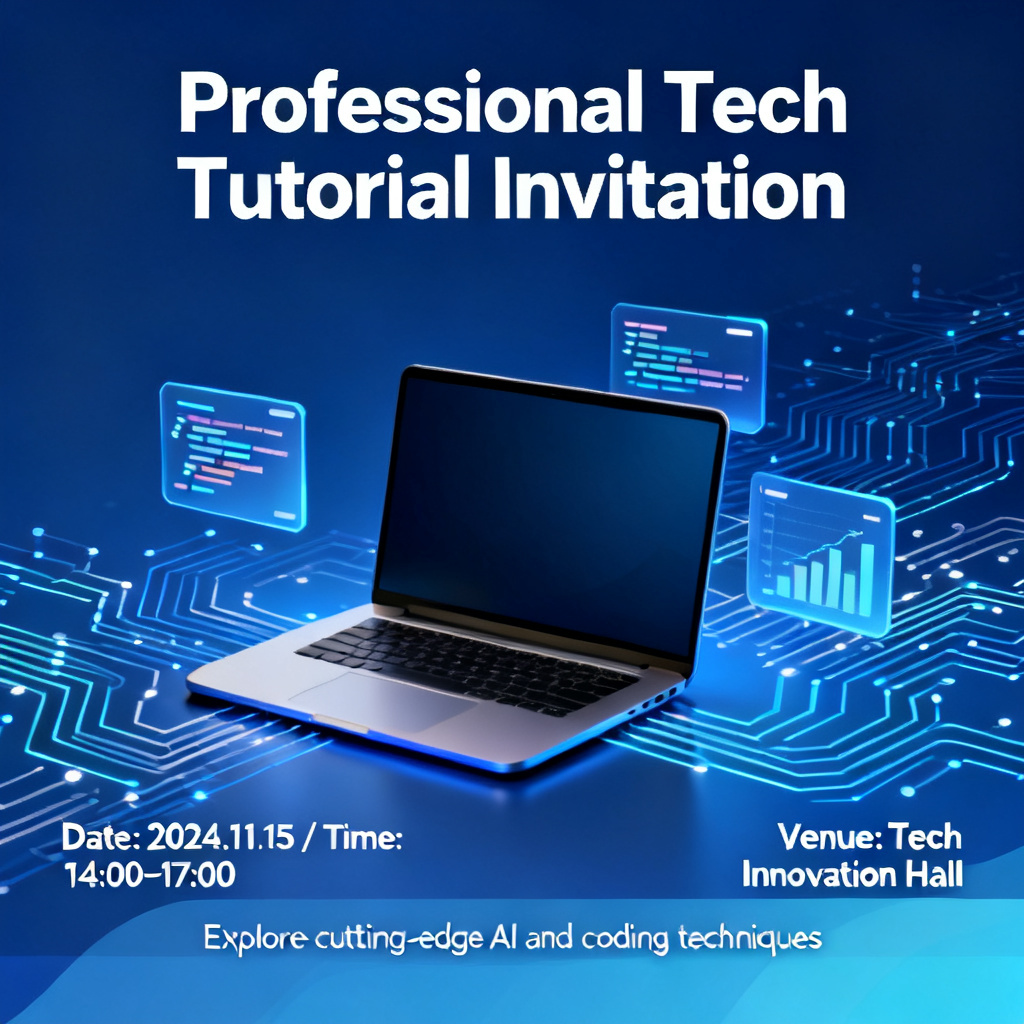 Professional Tech Tutorial Invitation

Date: 2024.11.15 / Time: 14:00–17:00

Venue: Tech Innovation Hall

Explore cutting-edge AI and coding techniques